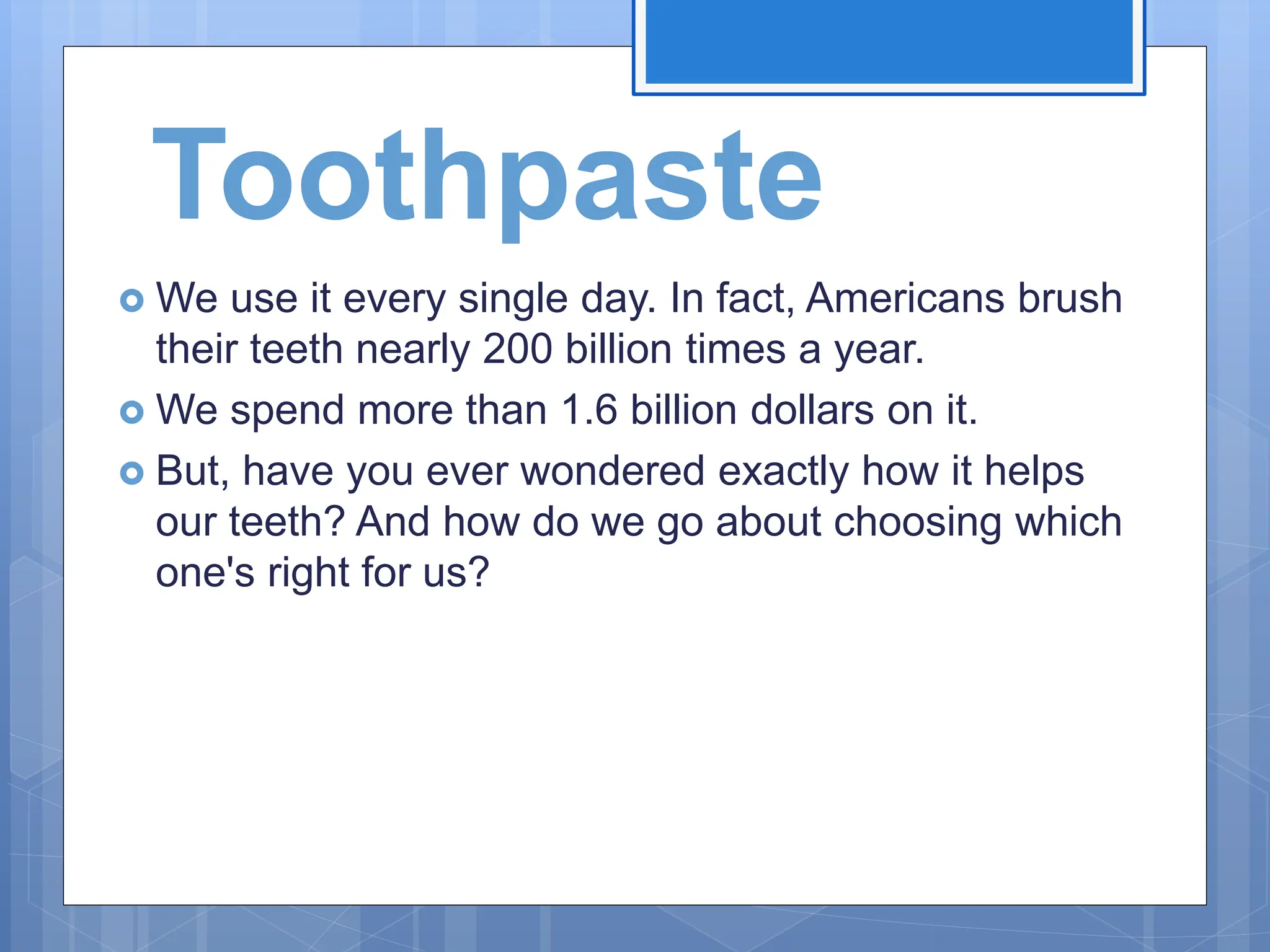 Toothpaste

We use it every single day. In fact, Americans brush their teeth nearly 200 billion times a year.

We spend more than 1.6 billion dollars on it.

But, have you ever wondered exactly how it helps our teeth? And how do we go about choosing which one's right for us?